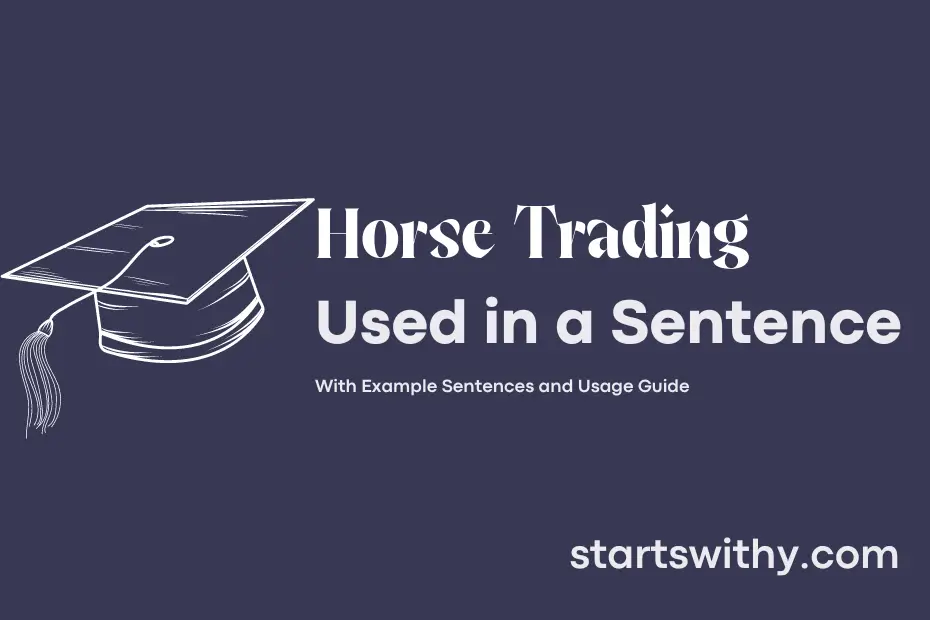 Horse Trading
Used in a Sentence

With Example Sentences and Usage Guide

startswithy.com